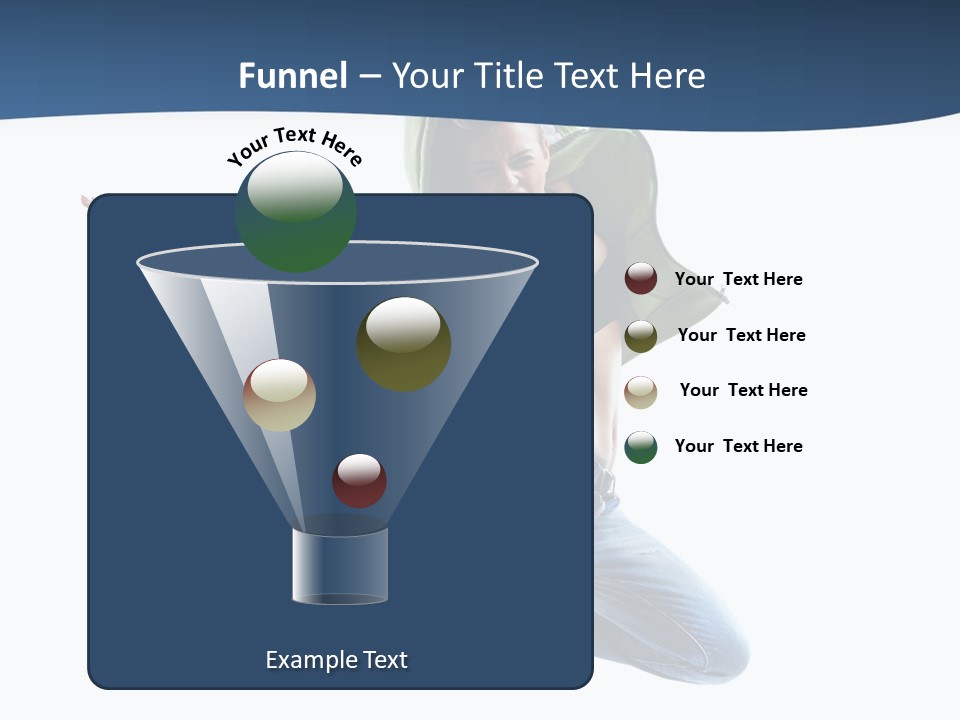 Funnel – Your Title Text Here

Your Text Here

Your Text Here

Your Text Here

Your Text Here

Your Text Here

Example Text